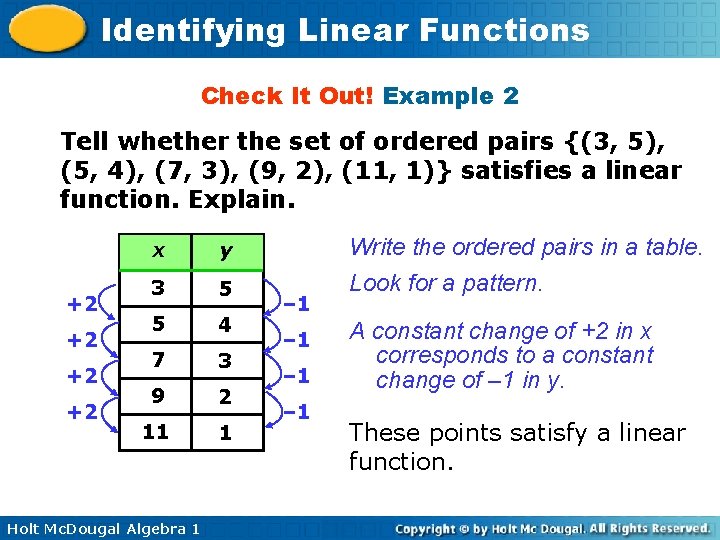 Identifying Linear Functions

Check It Out! Example 2

Tell whether the set of ordered pairs {(3, 5), (5, 4), (7, 3), (9, 2), (11, 1)} satisfies a linear function. Explain.

| x | y |
|---|---|
| 3 | 5 |
| 5 | 4 |
| 7 | 3 |
| 9 | 2 |
| 11 | 1 |

+2
+2
+2
+2

–1
–1
–1
–1

Write the ordered pairs in a table.

Look for a pattern.

A constant change of +2 in x corresponds to a constant change of –1 in y.

These points satisfy a linear function.

Holt McDougal Algebra 1

Copyright © by Holt Mc Dougal. All Rights Reserved.